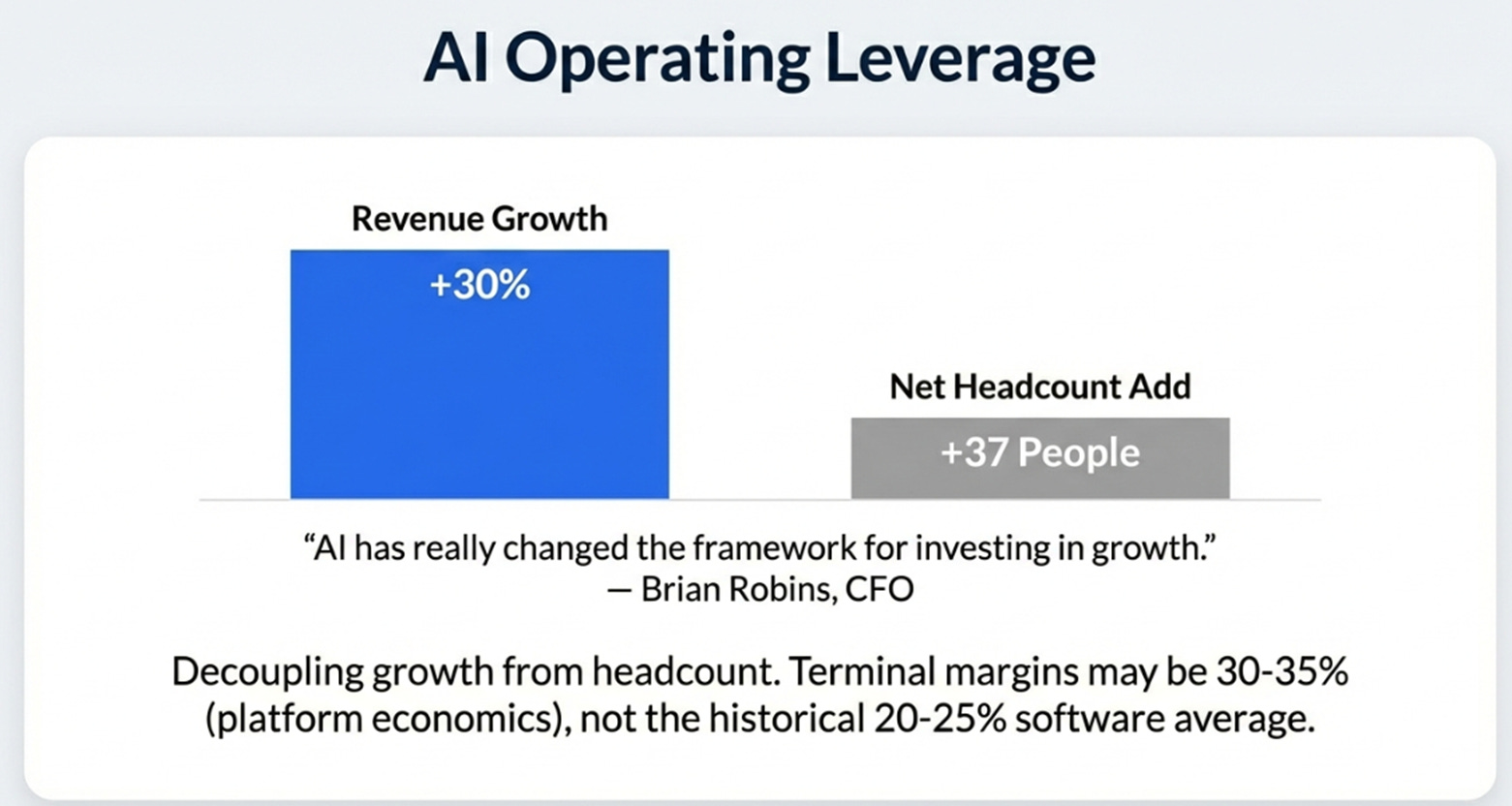 AI Operating Leverage

Revenue Growth

+30%

Net Headcount Add

+37 People

“AI has really changed the framework for investing in growth.”
— Brian Robins, CFO

Decoupling growth from headcount. Terminal margins may be 30-35% (platform economics), not the historical 20-25% software average.